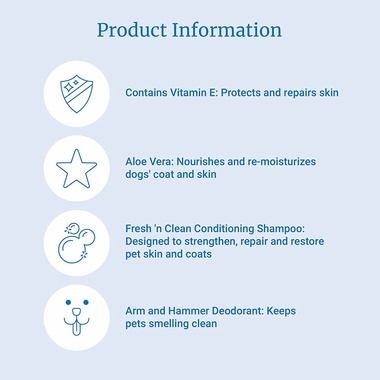 Product Information

Contains Vitamin E: Protects and repairs skin

Aloe Vera: Nourishes and re-moisturizes dogs' coat and skin

Fresh 'n Clean Conditioning Shampoo: Designed to strengthen, repair and restore pet skin and coats

Arm and Hammer Deodorant: Keeps pets smelling clean